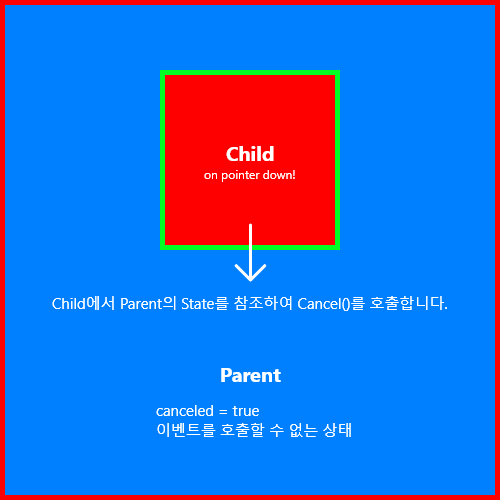 Child
on pointer down!

Child에서 Parent의 State를 참조하여 Cancel()를 호출합니다.

Parent

canceled = true
이벤트를 호출할 수 없는 상태